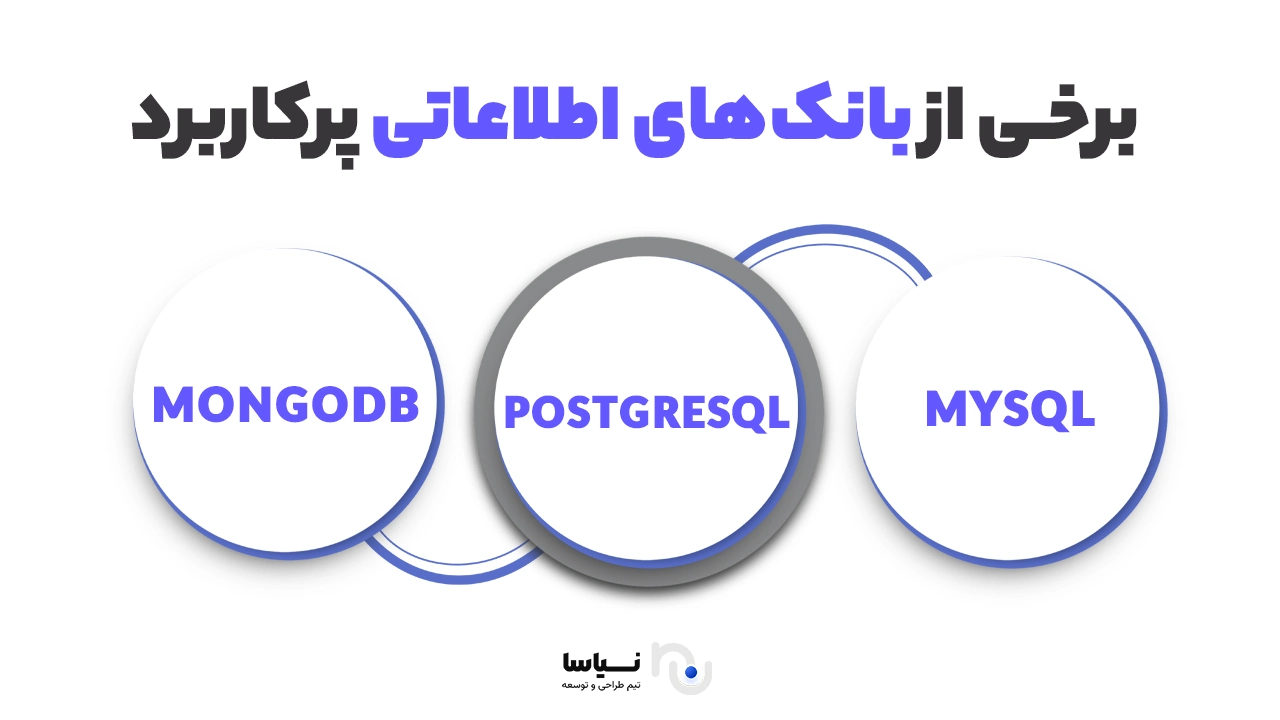 برخی از بانک‌های اطلاعاتی پرکاربرد

MYSQL

POSTGRESQL

MONGODB

نیاسا
تیم طراحی و توسعه